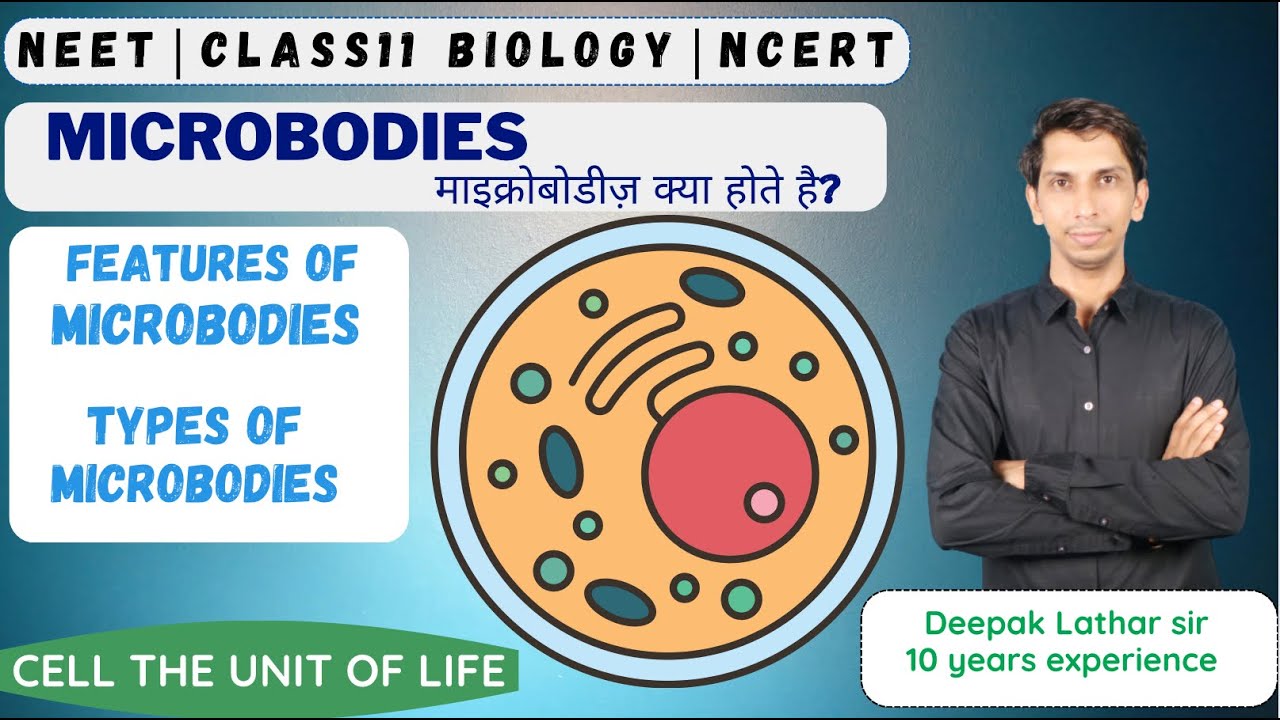 NEET | CLASS11 BIOLOGY | NCERT

MICROBODIES
माइक्रोबोडीज़ क्या होते है?

FEATURES OF MICROBODIES

TYPES OF MICROBODIES

CELL THE UNIT OF LIFE

Deepak Lathar sir
10 years experience